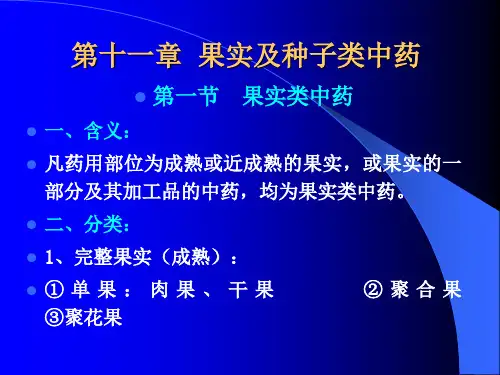 第十一章 果实及种子类中药

第一节 果实类中药

一、含义：

凡药用部位为成熟或近成熟的果实，或果实的一部分及其加工品的中药，均为果实类中药。

二、分类：

1、完整果实（成熟）：

①单果：肉果、干果 ②聚合果 ③聚花果